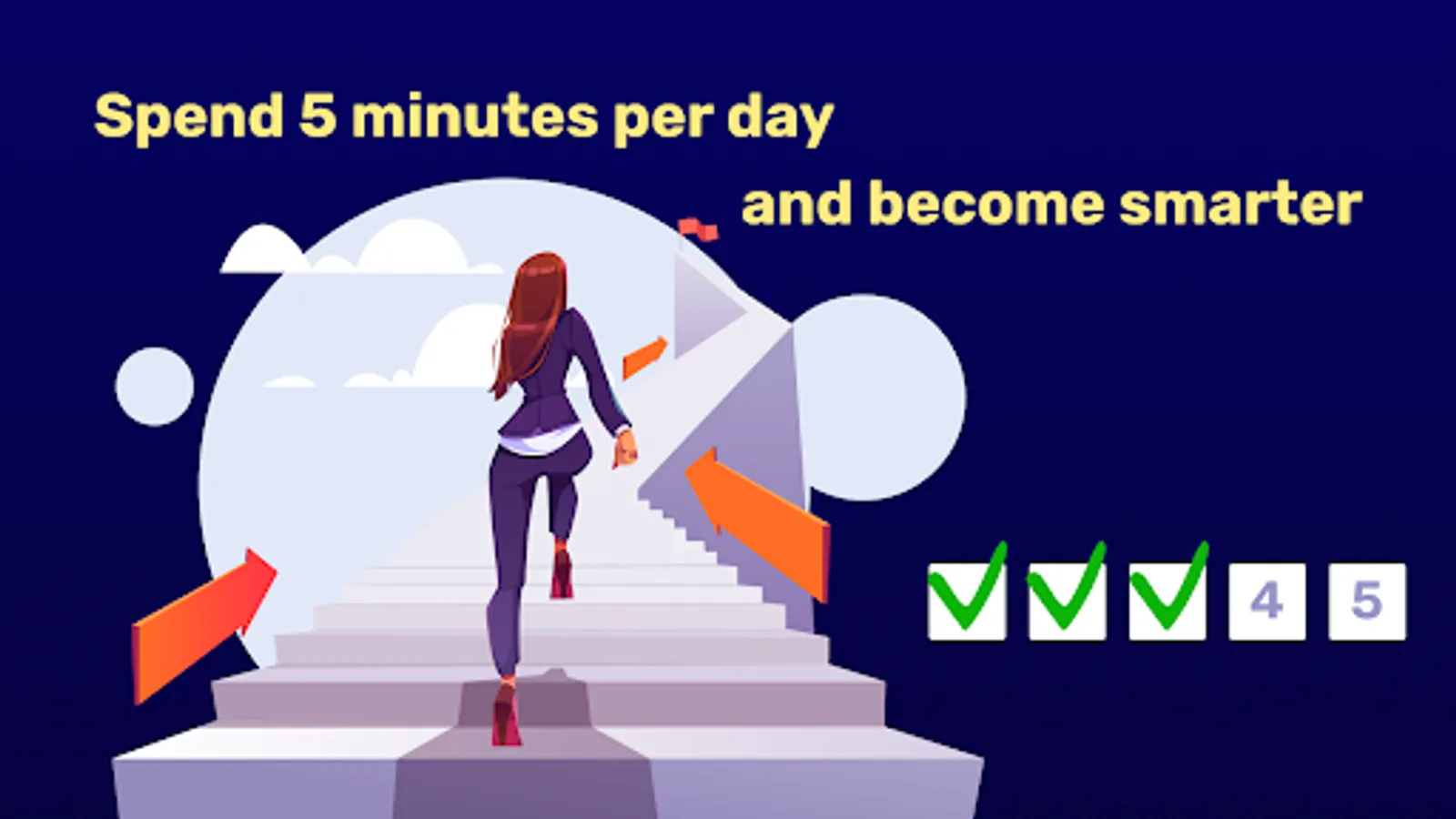 Spend 5 minutes per day

and become smarter

4 5